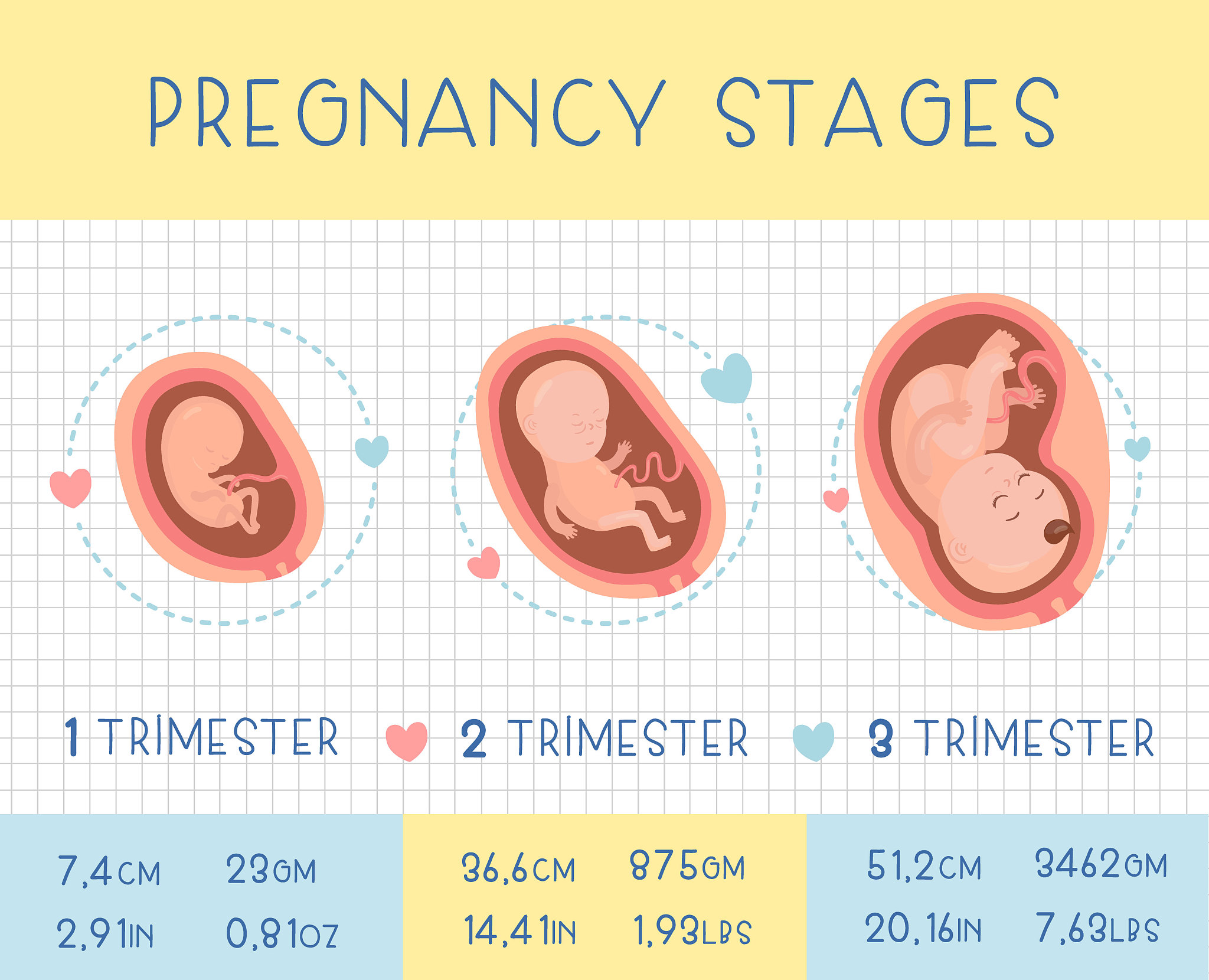 PREGNANCY STAGES

1 TRIMESTER

2 TRIMESTER

3 TRIMESTER

7,4CM 23GM
2,91IN 0,81OZ

36,6CM 875GM
14,41IN 1,93LBS

51,2CM 3462GM
20,16IN 7,63LBS